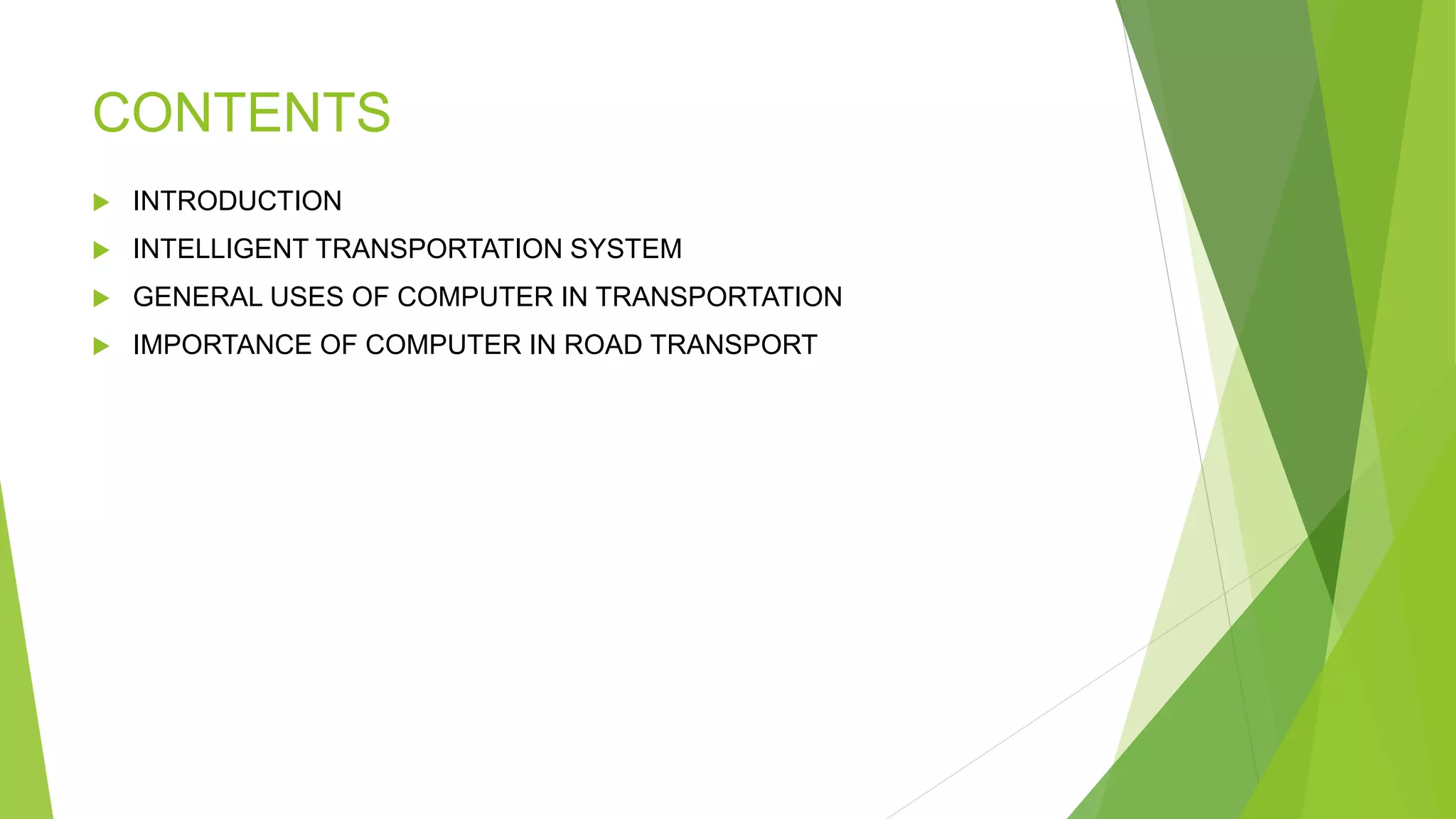 CONTENTS

INTRODUCTION
INTELLIGENT TRANSPORTATION SYSTEM
GENERAL USES OF COMPUTER IN TRANSPORTATION
IMPORTANCE OF COMPUTER IN ROAD TRANSPORT